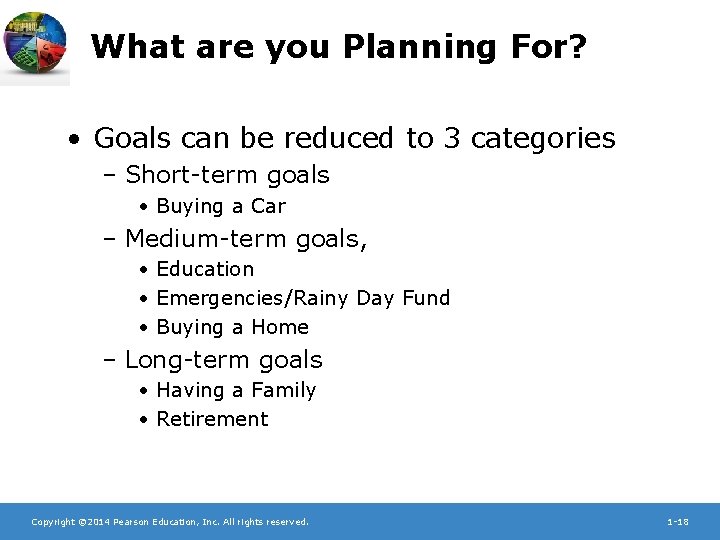 What are you Planning For?

• Goals can be reduced to 3 categories
– Short-term goals
• Buying a Car
– Medium-term goals,
• Education
• Emergencies/Rainy Day Fund
• Buying a Home
– Long-term goals
• Having a Family
• Retirement

Copyright ©2014 Pearson Education, Inc. All rights reserved.

1-18